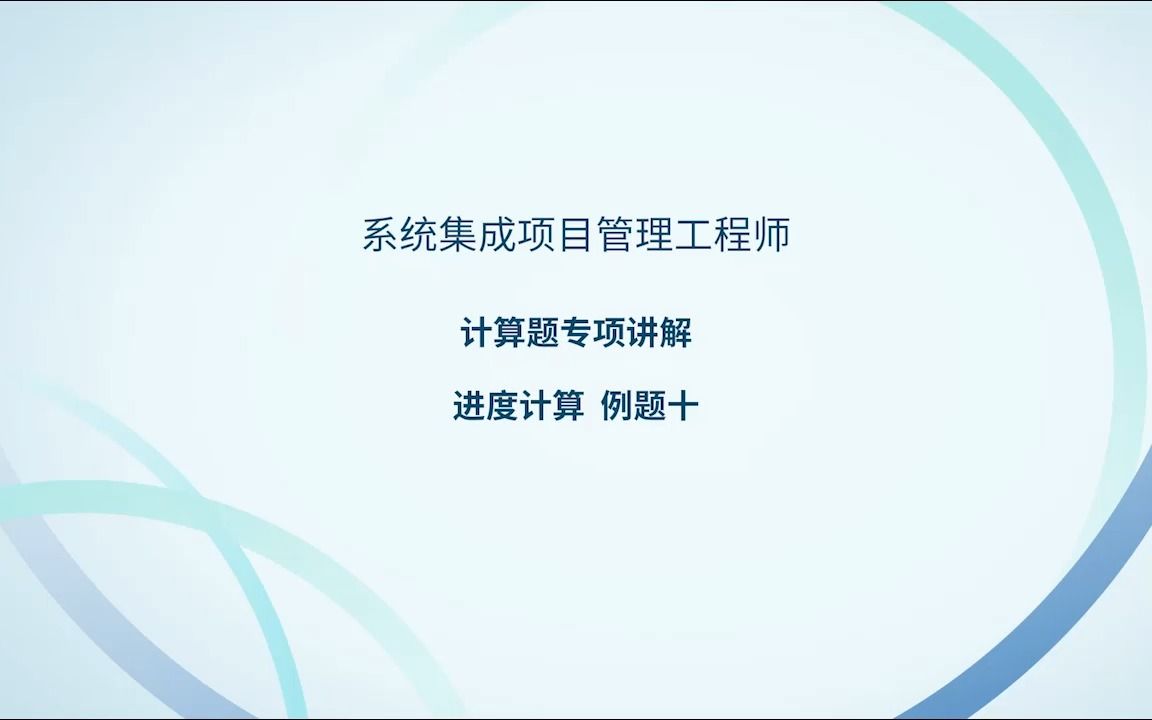 系统集成项目管理工程师

计算题专项讲解

进度计算 例题十